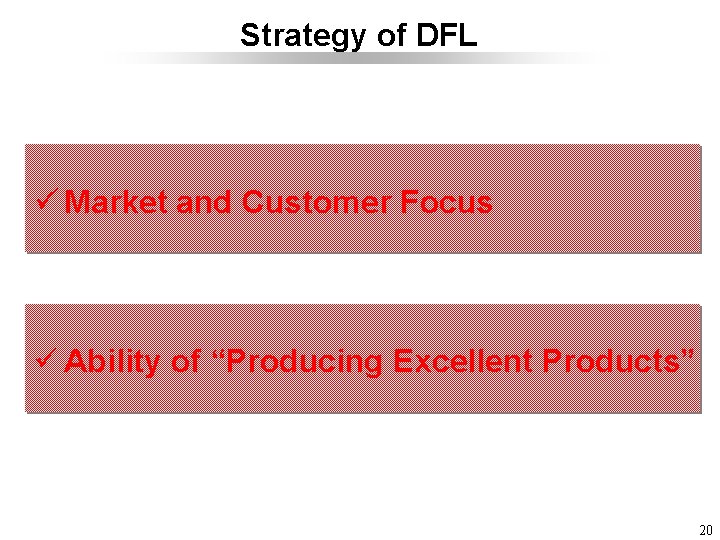 Strategy of DFL

✓ Market and Customer Focus

✓ Ability of “Producing Excellent Products”

20